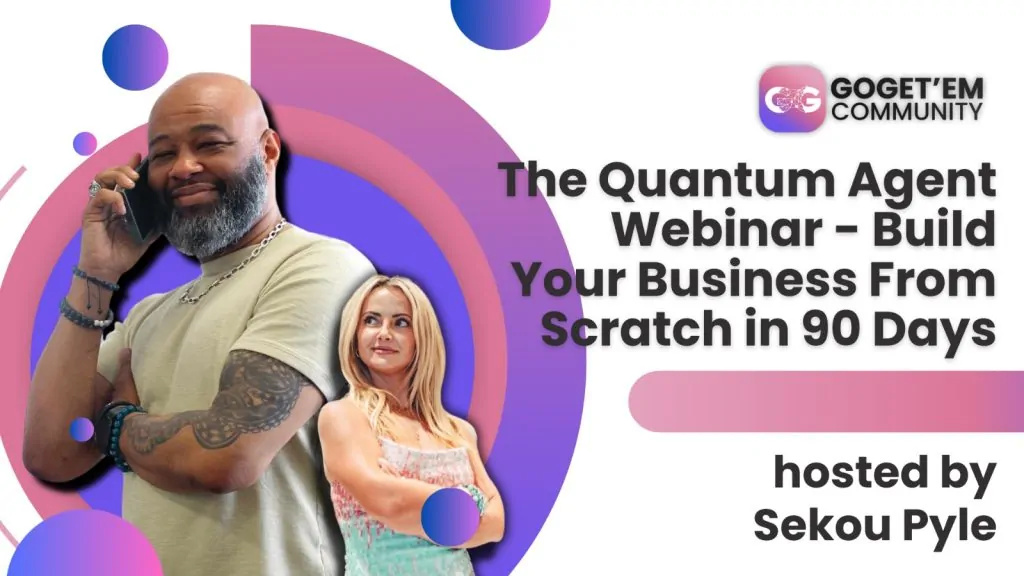 GG GOGET'EM COMMUNITY

The Quantum Agent Webinar - Build Your Business From Scratch in 90 Days

hosted by Sekou Pyle